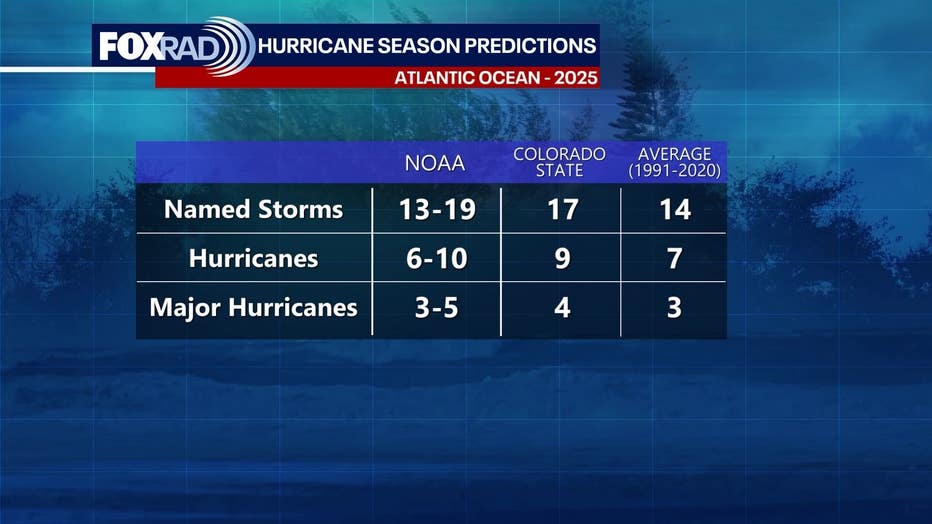 FOXRAD HURRICANE SEASON PREDICTIONS

ATLANTIC OCEAN - 2025

| | NOAA | COLORADO STATE | AVERAGE (1991-2020) |
|---|---|---|---|
| Named Storms | 13-19 | 17 | 14 |
| Hurricanes | 6-10 | 9 | 7 |
| Major Hurricanes | 3-5 | 4 | 3 |